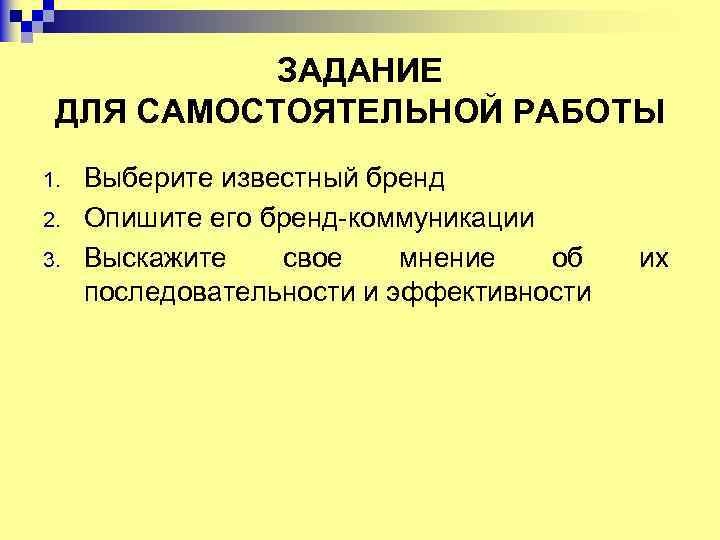 ЗАДАНИЕ
ДЛЯ САМОСТОЯТЕЛЬНОЙ РАБОТЫ

1. Выберите известный бренд
2. Опишите его бренд-коммуникации
3. Выскажите свое мнение об их последовательности и эффективности